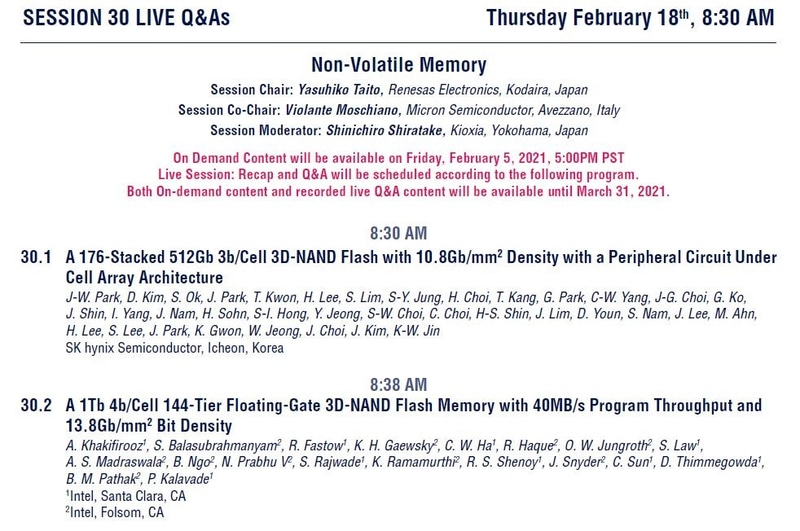 SESSION 30 LIVE Q&As

Thursday February 18$^{th}$, 8:30 AM

Non-Volatile Memory

Session Chair: Yasuhiko Taito, Renesas Electronics, Kodaira, Japan
Session Co-Chair: Violante Moschiano, Micron Semiconductor, Avezzano, Italy
Session Moderator: Shinichiro Shiratake, Kioxia, Yokohama, Japan

On Demand Content will be available on Friday, February 5, 2021, 5:00PM PST
Live Session: Recap and Q&A will be scheduled according to the following program.
Both On-demand content and recorded live Q&A content will be available until March 31, 2021.

8:30 AM

30.1 A 176-Stacked 512Gb 3b/Cell 3D-NAND Flash with 10.8Gb/mm$^2$ Density with a Peripheral Circuit Under Cell Array Architecture
J-W. Park, D. Kim, S. Ok, J. Park, T. Kwon, H. Lee, S. Lim, S-Y. Jung, H. Choi, T. Kang, G. Park, C-W. Yang, J-G. Choi, G. Ko, J. Shin, I. Yang, J. Nam, H. Sohn, S-I. Hong, Y. Jeong, S-W. Choi, C. Choi, H-S. Shin, J. Lim, D. Youn, S. Nam, J. Lee, M. Ahn, H. Lee, S. Lee, J. Park, K. Gwon, W. Jeong, J. Choi, J. Kim, K-W. Jin
SK hynix Semiconductor, Icheon, Korea

8:38 AM

30.2 A 1Tb 4b/Cell 144-Tier Floating-Gate 3D-NAND Flash Memory with 40MB/s Program Throughput and 13.8Gb/mm$^2$ Bit Density
A. Khakifirooz$^1$, S. Balasubrahmanyam$^2$, R. Fastow$^1$, K. H. Gaewsky$^2$, C. W. Ha$^1$, R. Haque$^2$, O. W. Jungroth$^2$, S. Law$^1$, A. S. Madraswala$^2$, B. Ngo$^2$, N. Prabhu V$^2$, S. Rajwade$^1$, K. Ramamurthi$^2$, R. S. Shenoy$^1$, J. Snyder$^2$, C. Sun$^1$, D. Thimmegowda$^1$, B. M. Pathak$^2$, P. Kalavade$^1$
$^1$Intel, Santa Clara, CA
$^2$Intel, Folsom, CA